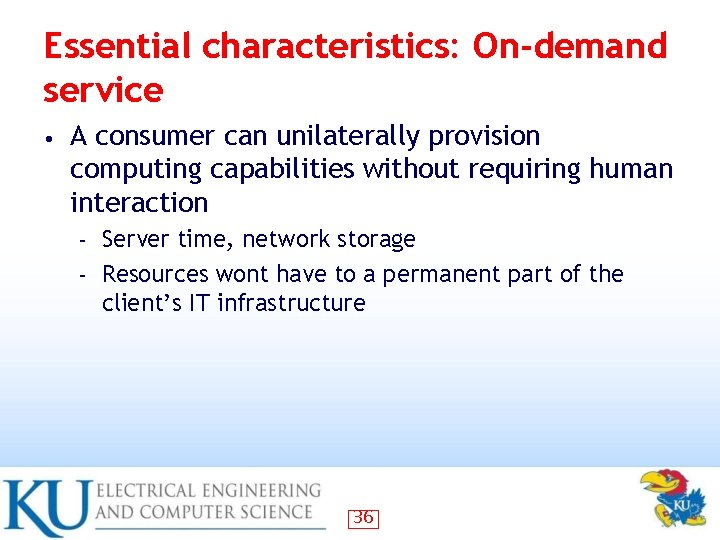 Essential characteristics: On-demand service

• A consumer can unilaterally provision computing capabilities without requiring human interaction
  - Server time, network storage
  - Resources wont have to a permanent part of the client's IT infrastructure

KU ELECTRICAL ENGINEERING AND COMPUTER SCIENCE

36

KU